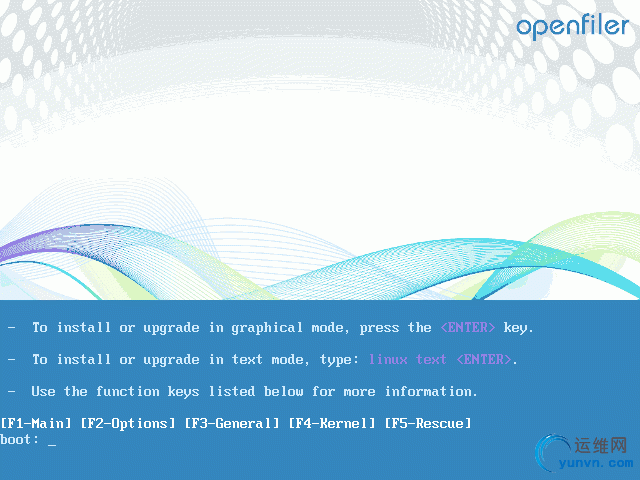 openfiler

- To install or upgrade in graphical mode, press the <ENTER> key.

- To install or upgrade in text mode, type: linux text <ENTER>.

- Use the function keys listed below for more information.

[F1-Main] [F2-Options] [F3-General] [F4-Kernel] [F5-Rescue]
boot: _

运维网
yunvn.com